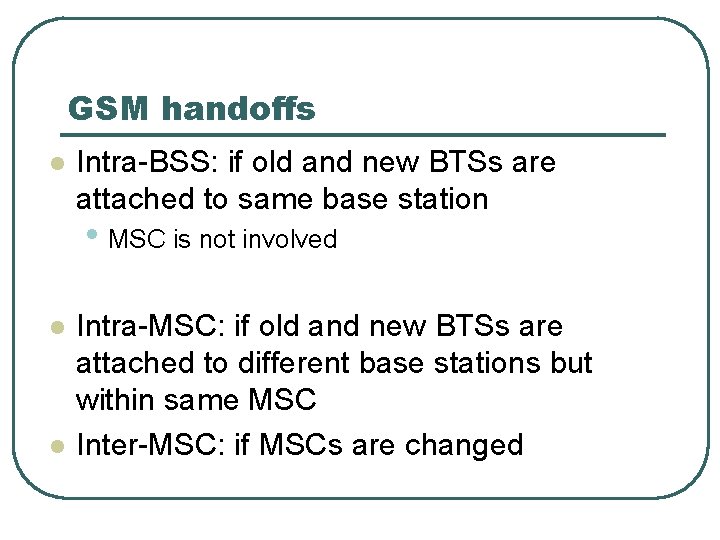 GSM handoffs

- Intra-BSS: if old and new BTSs are attached to same base station
  - MSC is not involved

- Intra-MSC: if old and new BTSs are attached to different base stations but within same MSC
- Inter-MSC: if MSCs are changed